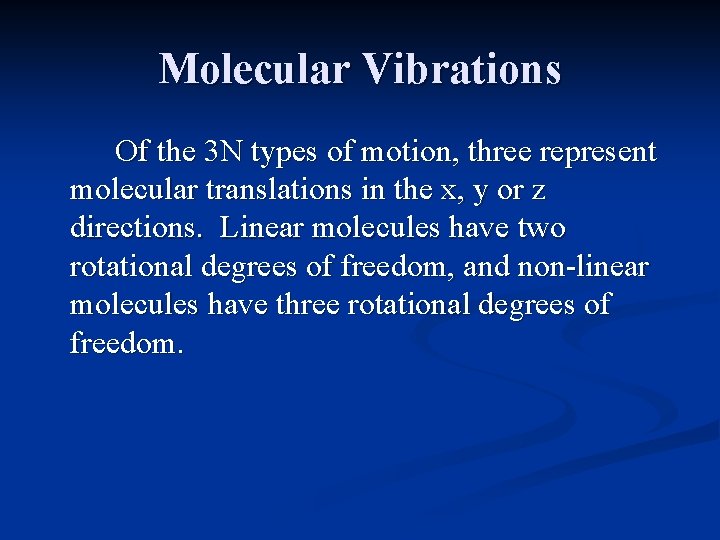 Molecular Vibrations

Of the 3N types of motion, three represent molecular translations in the x, y or z directions. Linear molecules have two rotational degrees of freedom, and non-linear molecules have three rotational degrees of freedom.